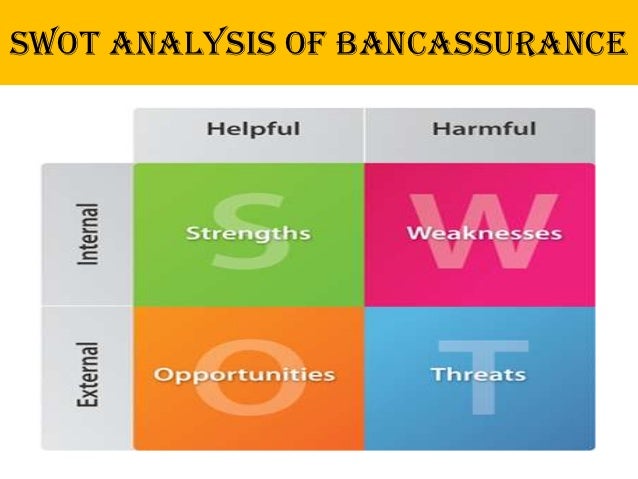 SWOT ANALYSIS OF BANCASSURANCE

| | Helpful | Harmful |
|---|---|---|
| Internal | S Strengths | W Weaknesses |
| External | O Opportunities | T Threats |